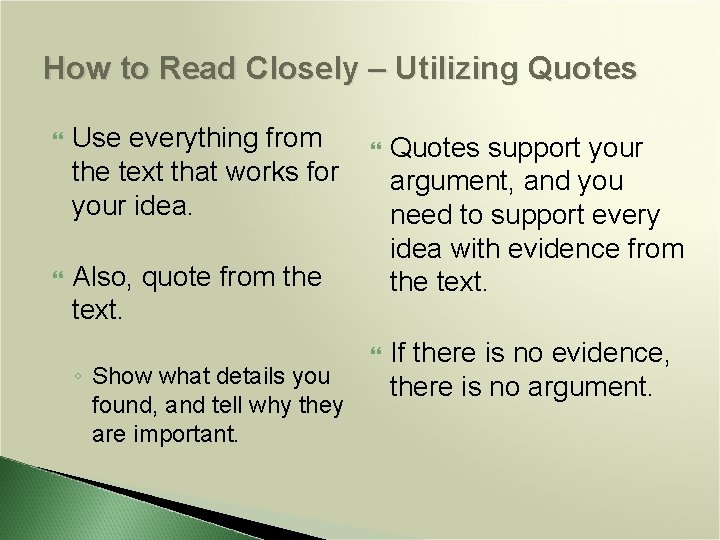 How to Read Closely – Utilizing Quotes

Use everything from the text that works for your idea.

Also, quote from the text.

Show what details you found, and tell why they are important.

Quotes support your argument, and you need to support every idea with evidence from the text.

If there is no evidence, there is no argument.